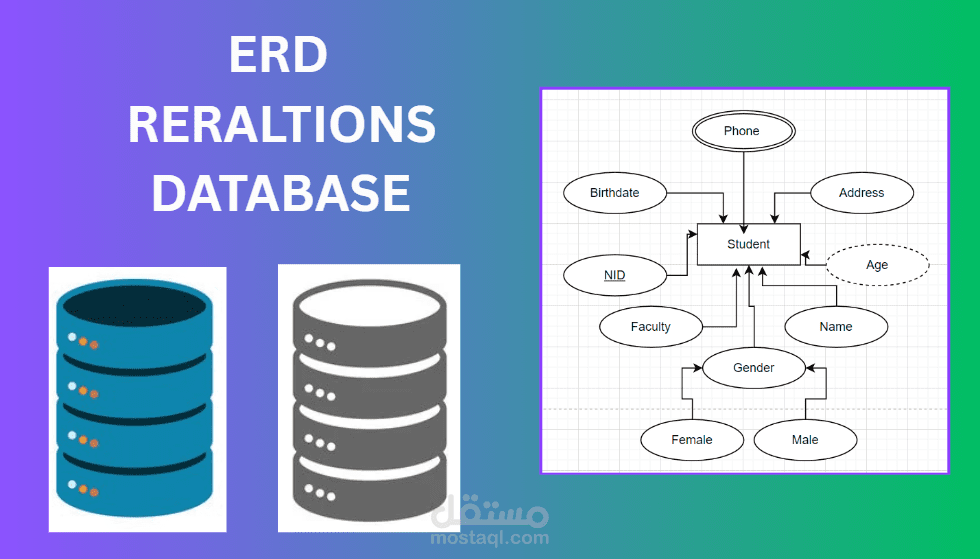 ERD
RERALTIONS
DATABASE

Phone
Birthdate
Address
Student
NID
Age
Faculty
Name
Gender
Female
Male

مستقل
mostaql.com